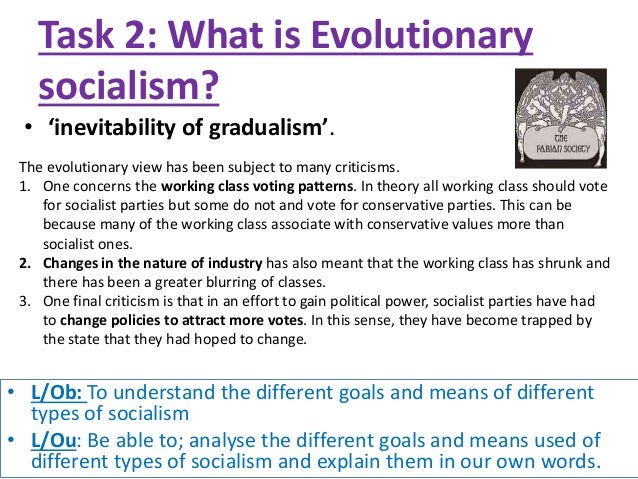 Task 2: What is Evolutionary socialism?

• 'inevitability of gradualism'.

THE FABIAN SOCIETY

The evolutionary view has been subject to many criticisms.

1. One concerns the working class voting patterns. In theory all working class should vote for socialist parties but some do not and vote for conservative parties. This can be because many of the working class associate with conservative values more than socialist ones.
2. Changes in the nature of industry has also meant that the working class has shrunk and there has been a greater blurring of classes.
3. One final criticism is that in an effort to gain political power, socialist parties have had to change policies to attract more votes. In this sense, they have become trapped by the state that they had hoped to change.

• L/Ob: To understand the different goals and means of different types of socialism
• L/Ou: Be able to; analyse the different goals and means used of different types of socialism and explain them in our own words.